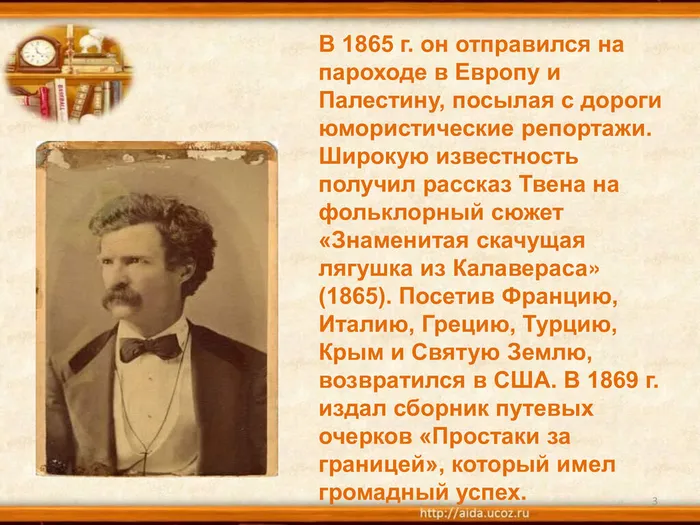 В 1865 г. он отправился на пароходе в Европу и Палестину, посылая с дороги юмористические репортажи. Широкую известность получил рассказ Твена на фольклорный сюжет «Знаменитая скачущая лягушка из Калавераса» (1865). Посетив Францию, Италию, Грецию, Турцию, Крым и Святую Землю, возвратился в США. В 1869 г. издал сборник путевых очерков «Простаки за границей», который имел громадный успех.

3

http://aida.ucoz.ru